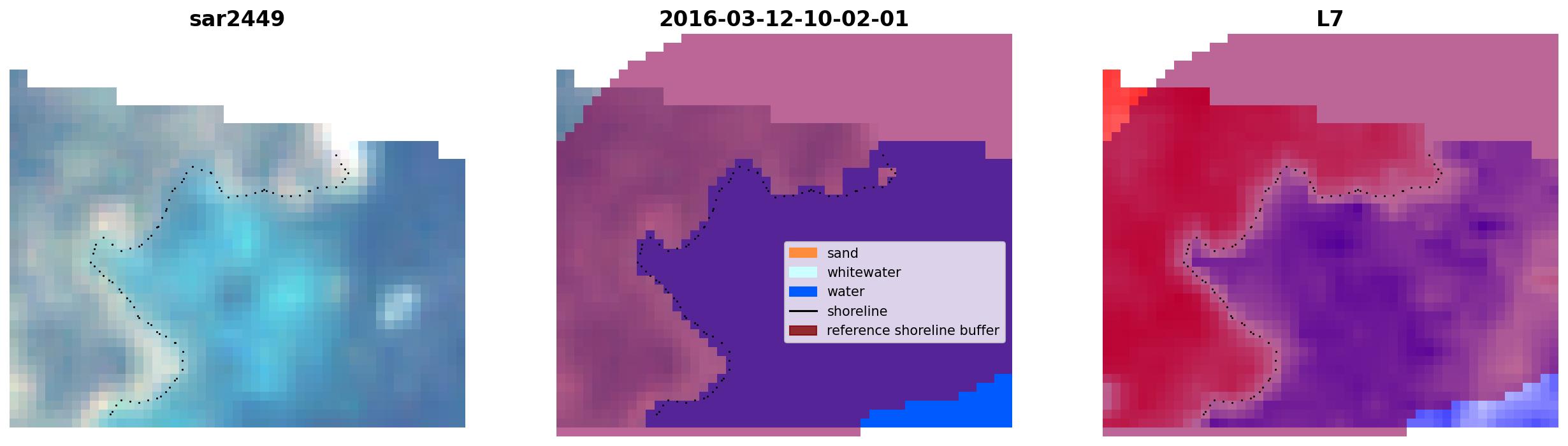 sar2449

2016-03-12-10-02-01

sand
whitewater
water
shoreline
reference shoreline buffer

L7